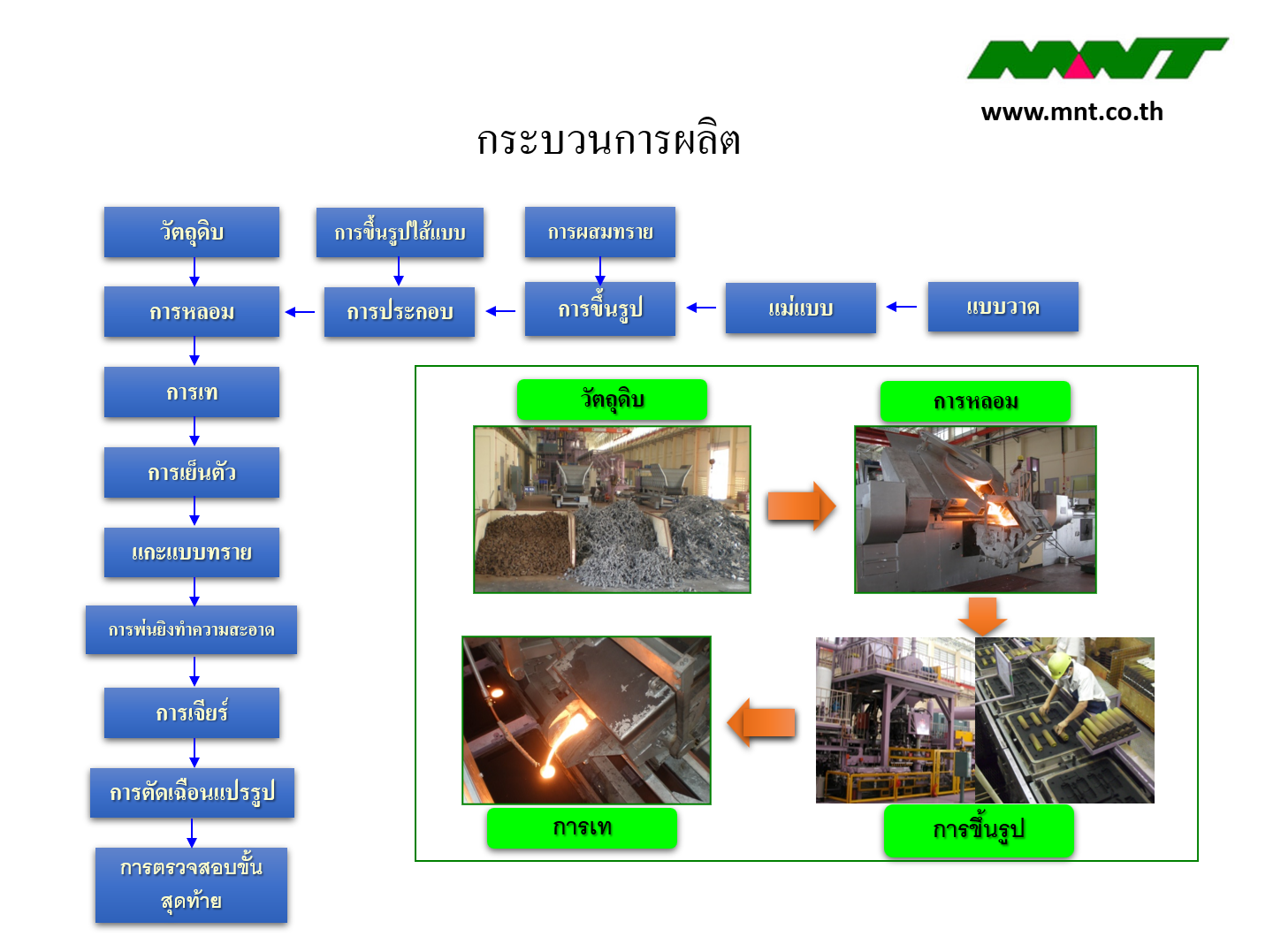 MNT
www.mnt.co.th

กระบวนการผลิต

วัตถุดิบ

การขึ้นรูปไส้แบบ

การผสมทราย

การหลอม

การประกอบ

การขึ้นรูป

แม่แบบ

แบบวาด

การเท

การเย็นตัว

แกะแบบทราย

การพ่นยิงทำความสะอาด

การเจียร์

การตัดเฉือนแปรรูป

การตรวจสอบขั้นสุดท้าย

วัตถุดิบ

การหลอม

การเท

การขึ้นรูป